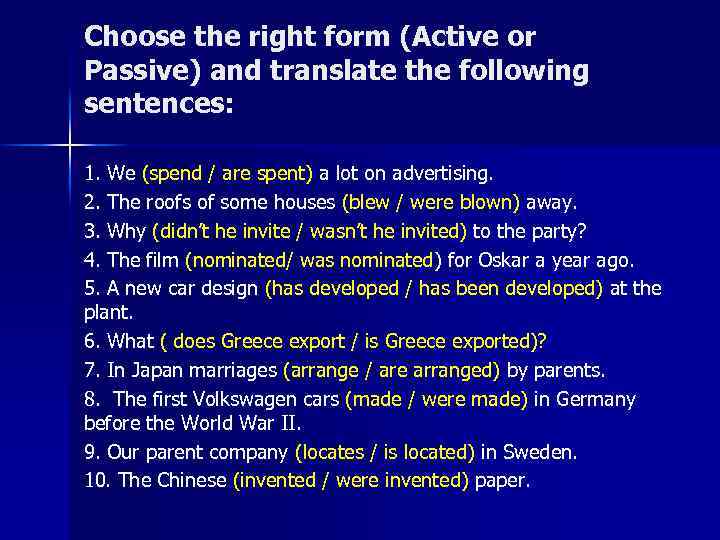 Choose the right form (Active or Passive) and translate the following sentences:

1. We (spend / are spent) a lot on advertising.
2. The roofs of some houses (blew / were blown) away.
3. Why (didn't he invite / wasn't he invited) to the party?
4. The film (nominated/ was nominated) for Oskar a year ago.
5. A new car design (has developed / has been developed) at the plant.
6. What ( does Greece export / is Greece exported)?
7. In Japan marriages (arrange / are arranged) by parents.
8. The first Volkswagen cars (made / were made) in Germany before the World War II.
9. Our parent company (locates / is located) in Sweden.
10. The Chinese (invented / were invented) paper.